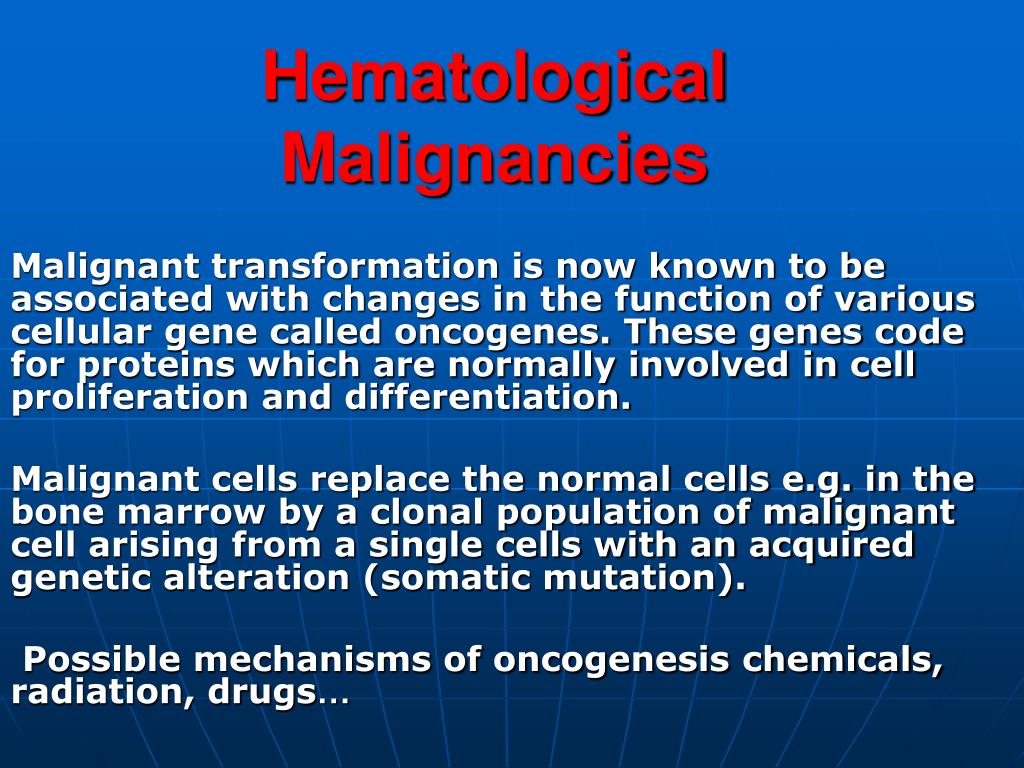 Hematological Malignancies

Malignant transformation is now known to be associated with changes in the function of various cellular gene called oncogenes. These genes code for proteins which are normally involved in cell proliferation and differentiation.

Malignant cells replace the normal cells e.g. in the bone marrow by a clonal population of malignant cell arising from a single cells with an acquired genetic alteration (somatic mutation).

Possible mechanisms of oncogenesis chemicals, radiation, drugs…